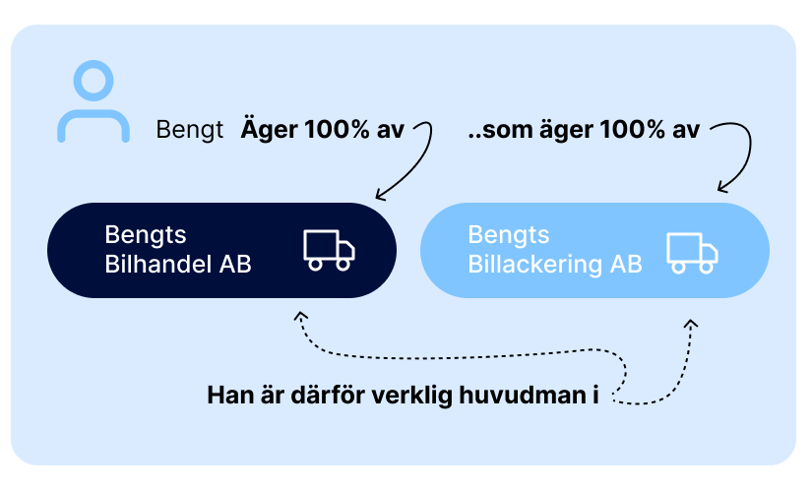 Bengt **Äger 100% av**

**..som äger 100% av**

Bengts Bilhandel AB

Bengts Billackering AB

**Han är därför verklig huvudman i**